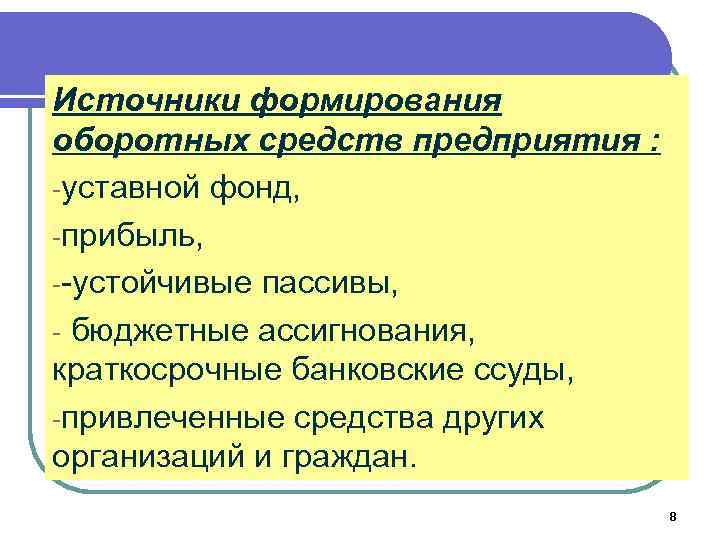 Источники формирования оборотных средств предприятия :

-уставной фонд,

-прибыль,

--устойчивые пассивы,

- бюджетные ассигнования, краткосрочные банковские ссуды,

-привлеченные средства других организаций и граждан.

8